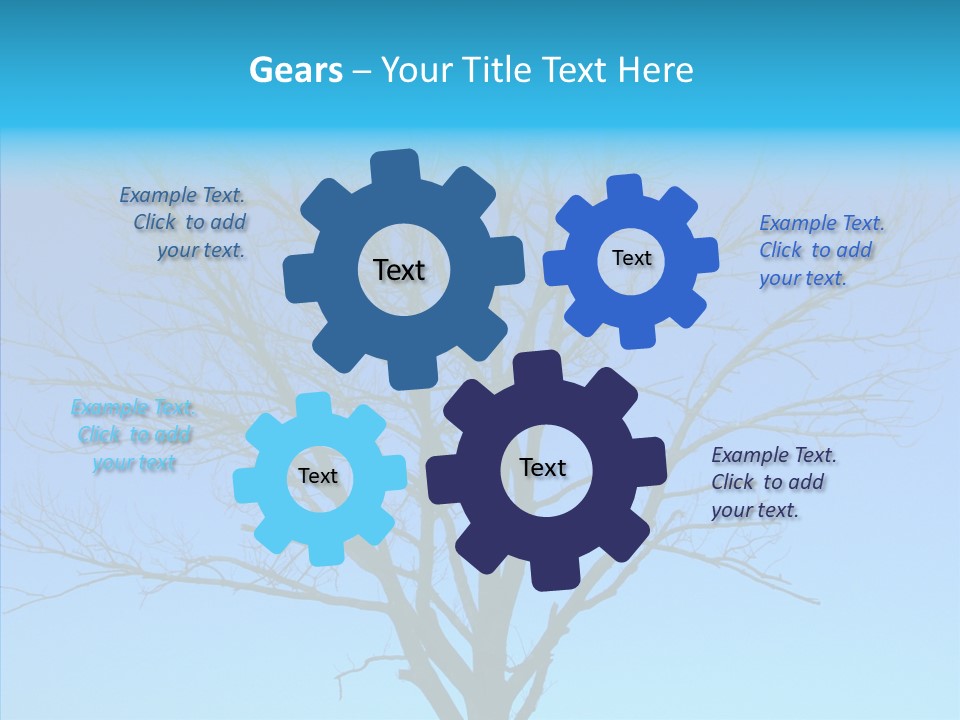 Gears – Your Title Text Here

Example Text. Click to add your text.

Text

Text

Example Text. Click to add your text.

Example Text. Click to add your text

Text

Text

Example Text. Click to add your text.